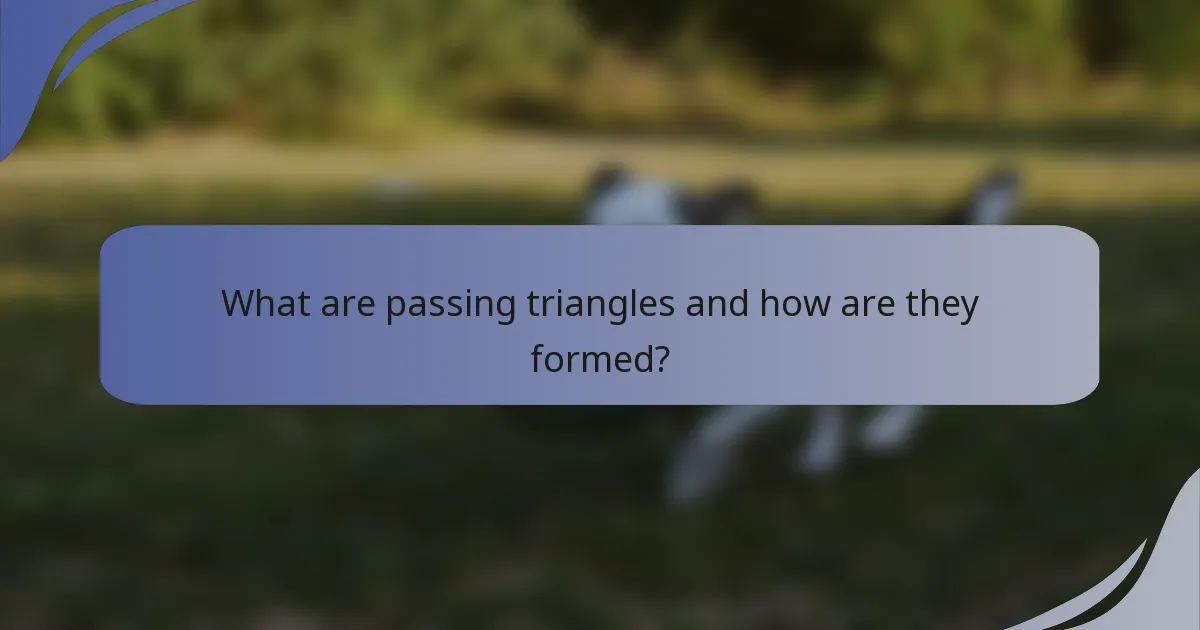 What are passing triangles and how are they formed?